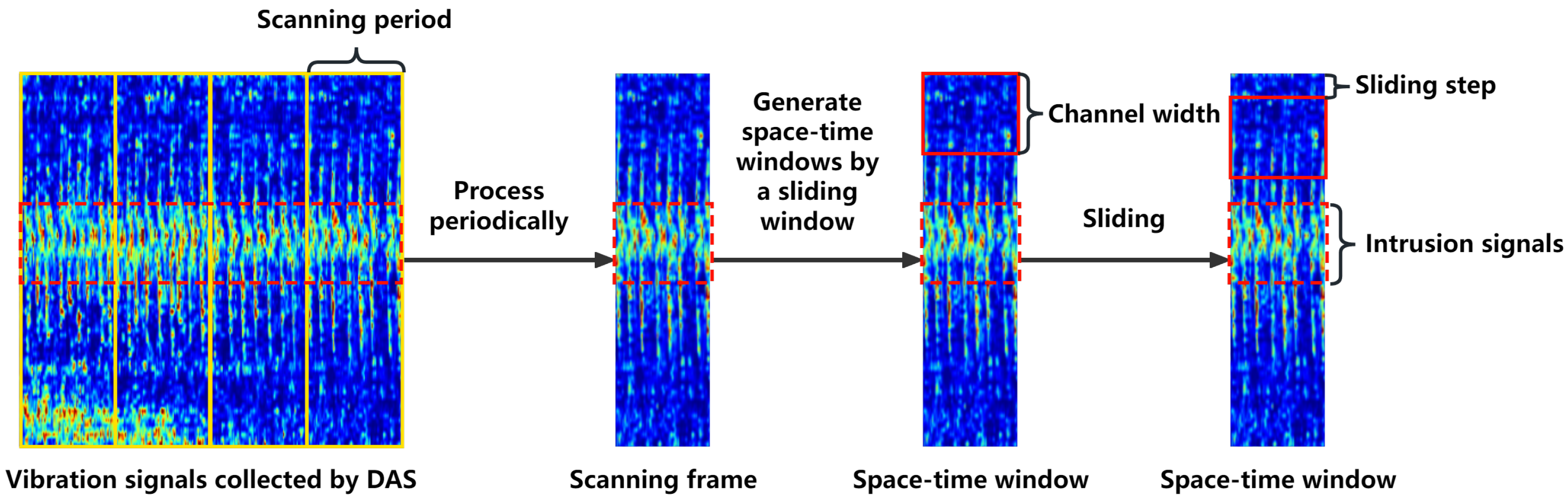 Scanning period

Process periodically

Generate space-time windows by a sliding window

Channel width

Sliding

Sliding step

Intrusion signals

Vibration signals collected by DAS

Scanning frame

Space-time window

Space-time window